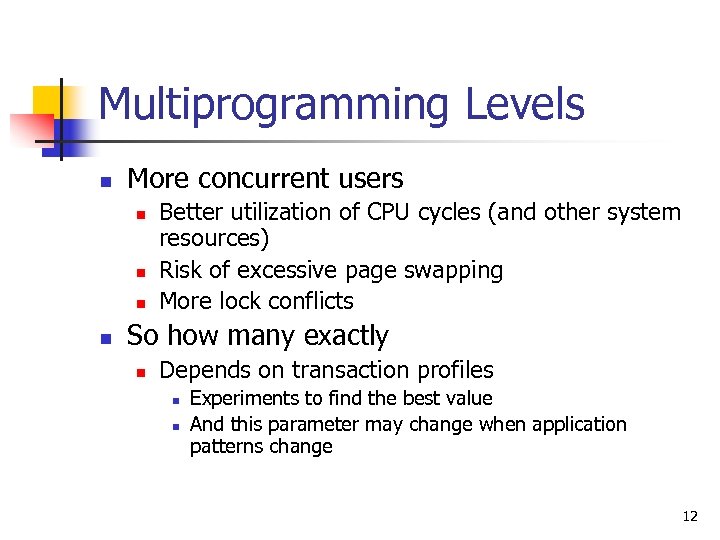 Multiprogramming Levels

- More concurrent users
  - Better utilization of CPU cycles (and other system resources)
  - Risk of excessive page swapping
  - More lock conflicts
- So how many exactly
  - Depends on transaction profiles
    - Experiments to find the best value
    - And this parameter may change when application patterns change

12